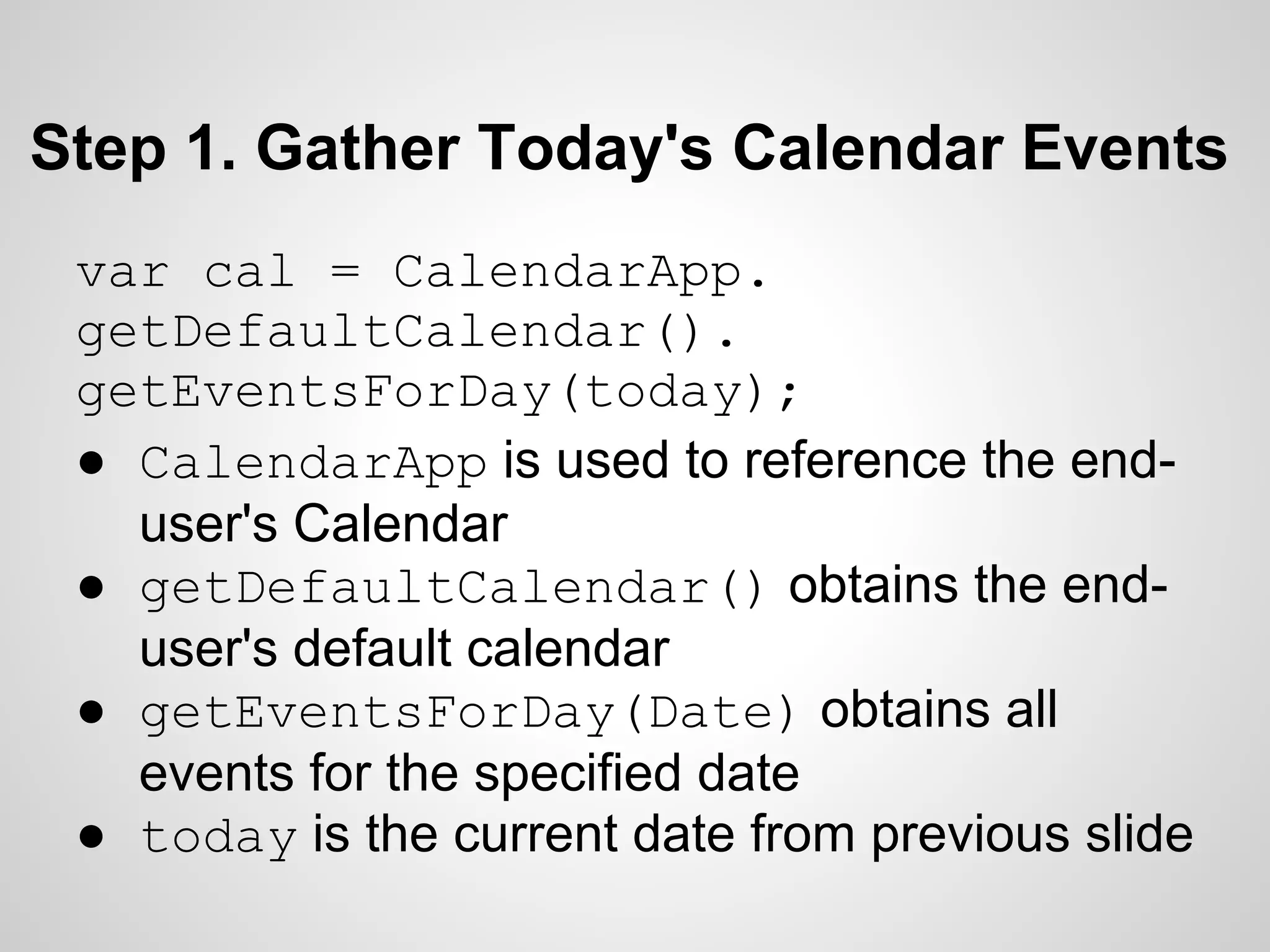 Step 1. Gather Today's Calendar Events

var cal = CalendarApp.
getDefaultCalendar().
getEventsForDay(today);

● CalendarApp is used to reference the end-user's Calendar
● getDefaultCalendar() obtains the end-user's default calendar
● getEventsForDay(Date) obtains all events for the specified date
● today is the current date from previous slide